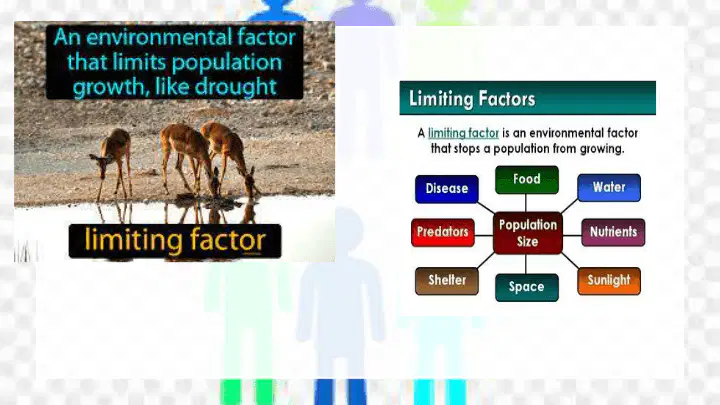 An environmental factor that limits population growth, like drought

limiting factor

Limiting Factors

A limiting factor is an environmental factor that stops a population from growing.

Disease

Food

Water

Predators

Population Size

Nutrients

Shelter

Space

Sunlight